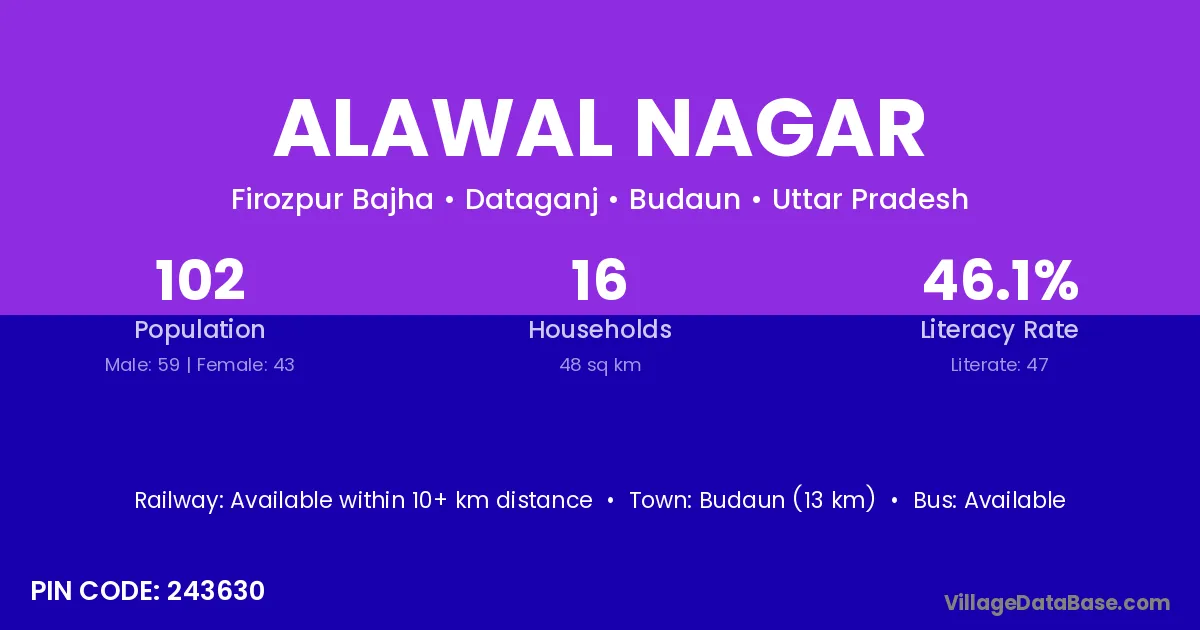 ALAWAL NAGAR

Firozpur Bajha • Dataganj • Budaun • Uttar Pradesh

102
Population
Male: 59 | Female: 43

16
Households
48 sq km

46.1%
Literacy Rate
Literate: 47

Railway: Available within 10+ km distance • Town: Budaun (13 km) • Bus: Available

PIN CODE: 243630

VillageDataBase.com